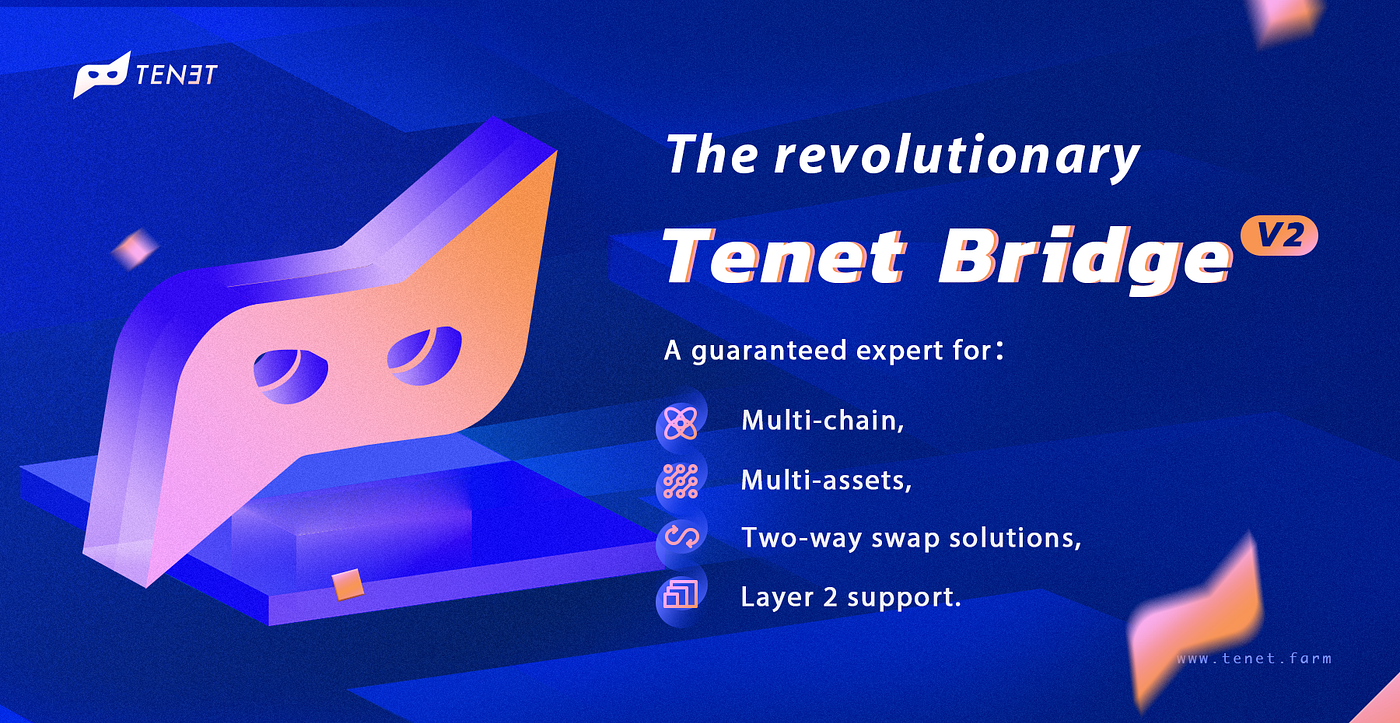 TENET

The revolutionary

Tenet Bridge V2

A guaranteed expert for:

Multi-chain,

Multi-assets,

Two-way swap solutions,

Layer 2 support.

www.tenet.farm